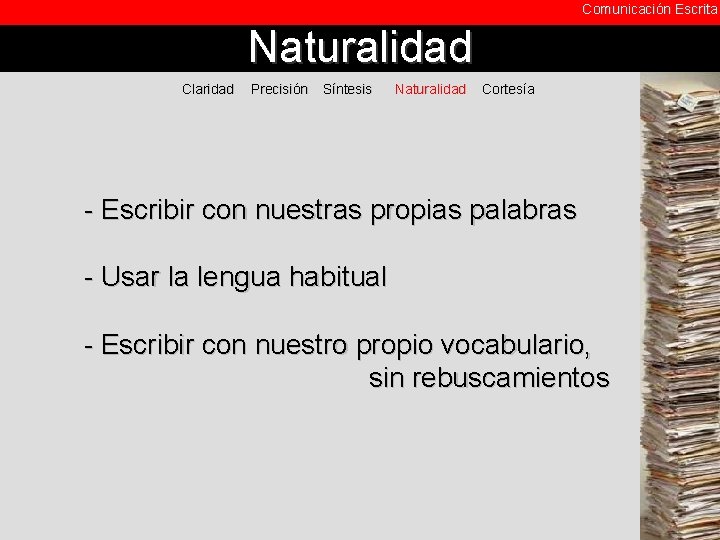 Comunicación Escrita

Naturalidad

Claridad Precisión Síntesis Naturalidad Cortesía

- Escribir con nuestras propias palabras

- Usar la lengua habitual

- Escribir con nuestro propio vocabulario, sin rebuscamientos